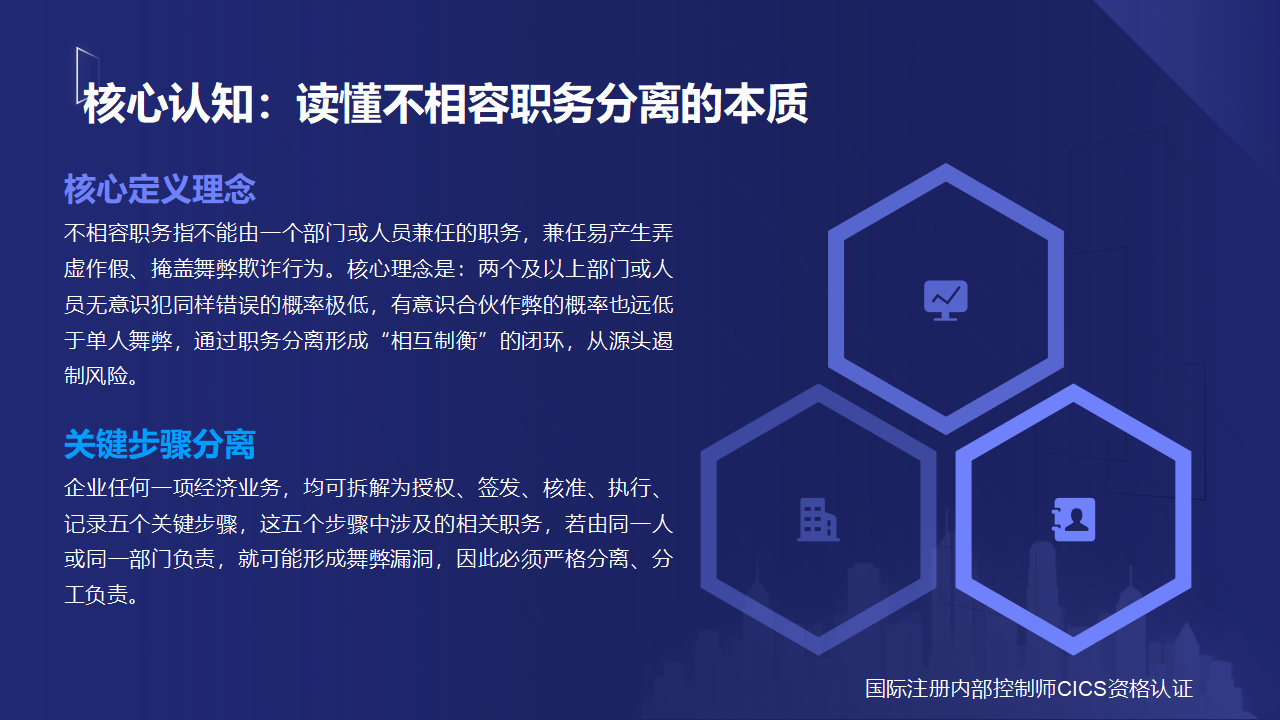 核心认知：读懂不相容职务分离的本质

核心定义理念

不相容职务指不能由一个部门或人员兼任的职务，兼任易产生弄虚作假、掩盖舞弊欺诈行为。核心理念是：两个及以上部门或人员无意识犯同样错误的概率极低，有意识合伙作弊的概率也远低于单人舞弊，通过职务分离形成“相互制衡”的闭环，从源头遏制风险。

关键步骤分离

企业任何一项经济业务，均可拆解为授权、签发、核准、执行、记录五个关键步骤，这五个步骤中涉及的相关职务，若由同一人或同一部门负责，就可能形成舞弊漏洞，因此必须严格分离、分工负责。

国际注册内部控制师CICS资格认证